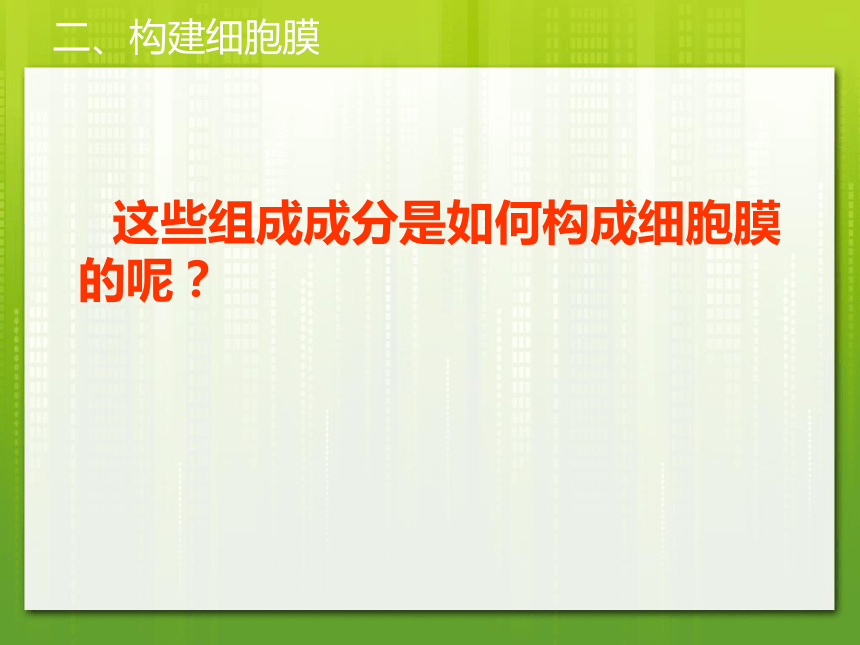 二、构建细胞膜

这些组成成分是如何构成细胞膜的呢？